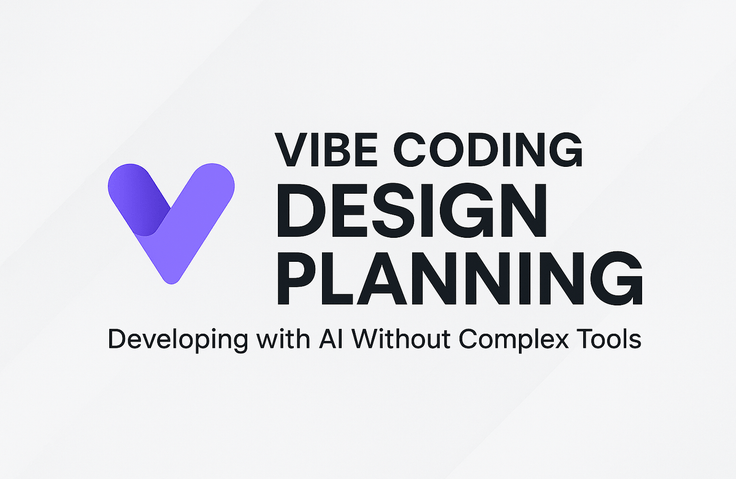 VIBE CODING
DESIGN
PLANNING

Developing with AI Without Complex Tools